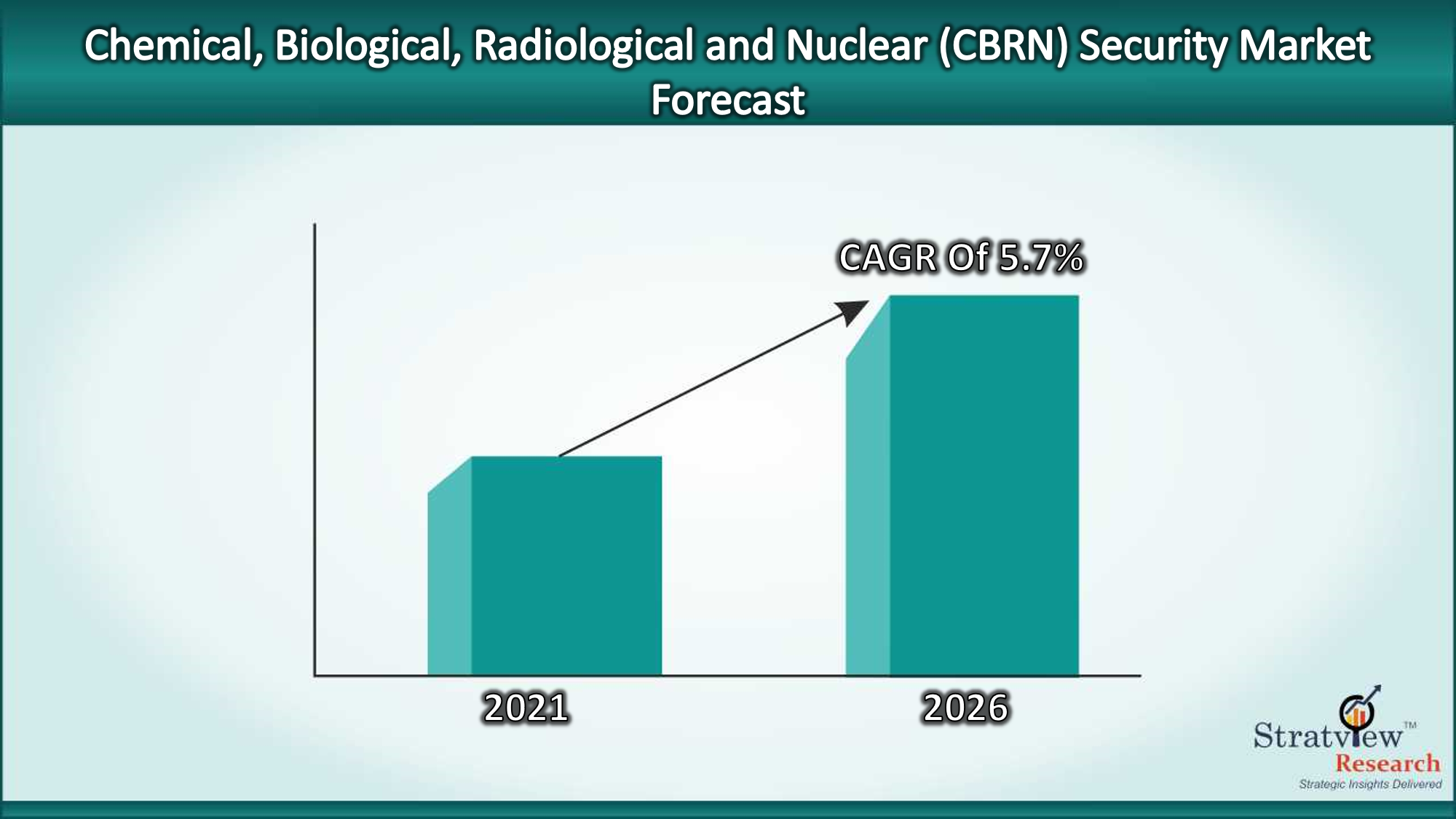 Chemical, Biological, Radiological and Nuclear (CBRN) Security Market Forecast

CAGR Of 5.7%

2021

2026

Stratview™
Research
Strategic Insights Delivered